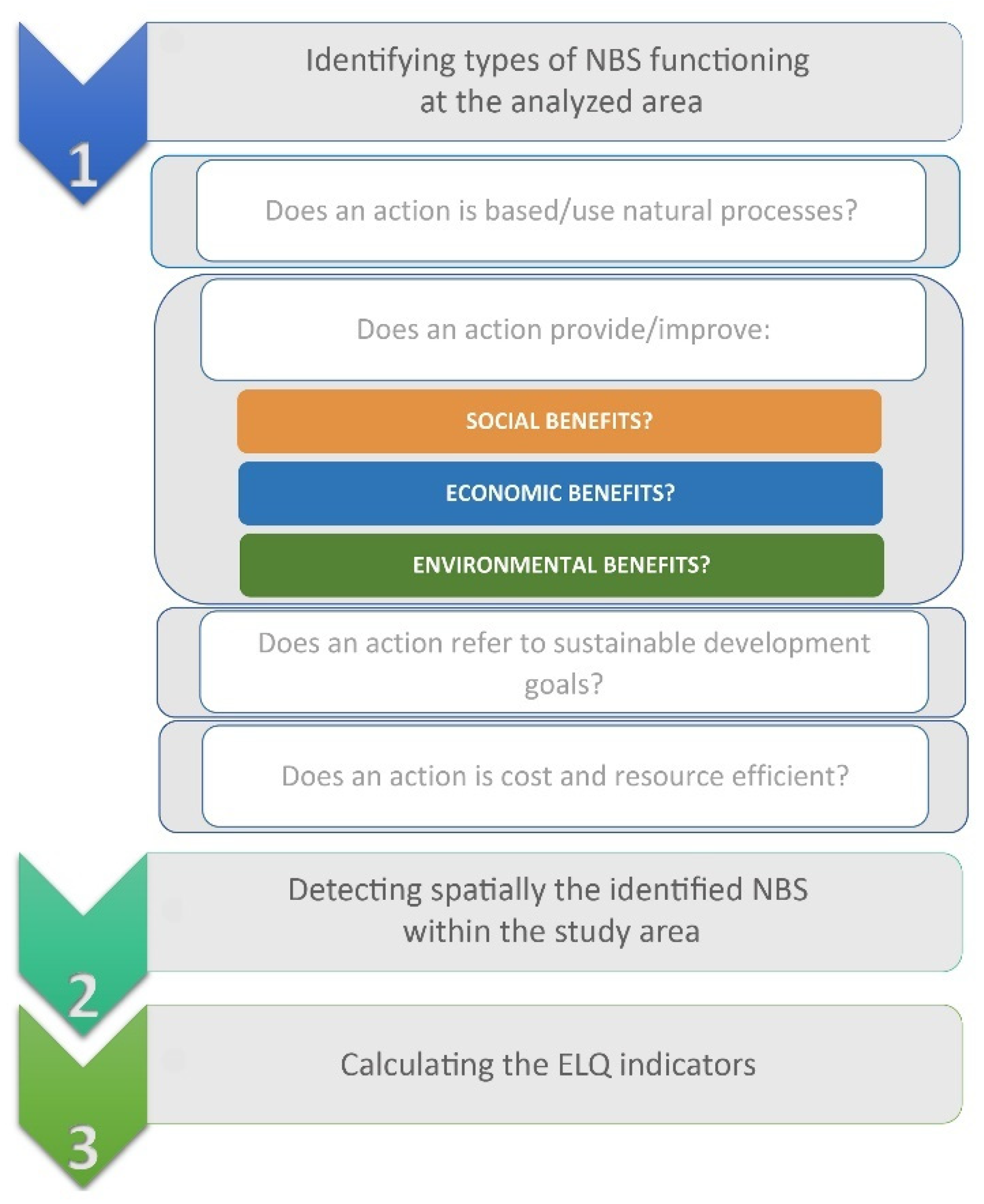 1

Identifying types of NBS functioning at the analyzed area

Does an action is based/use natural processes?

Does an action provide/improve:

SOCIAL BENEFITS?

ECONOMIC BENEFITS?

ENVIRONMENTAL BENEFITS?

Does an action refer to sustainable development goals?

Does an action is cost and resource efficient?

2

Detecting spatially the identified NBS within the study area

3

Calculating the ELQ indicators